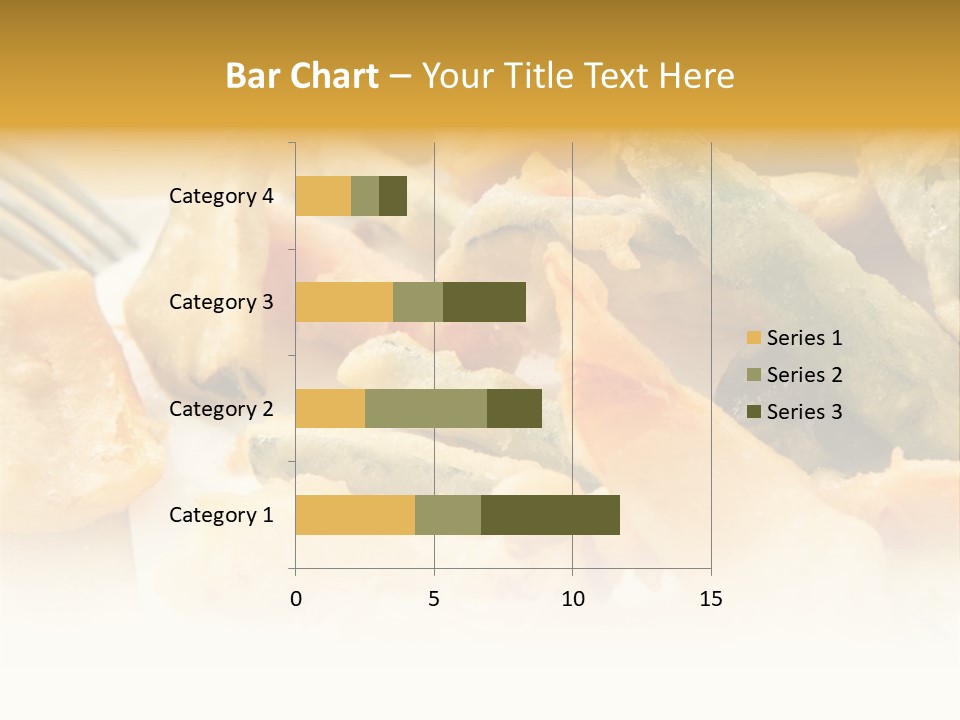 Bar Chart – Your Title Text Here

Category 4
Category 3
Category 2
Category 1

0
5
10
15

Series 1
Series 2
Series 3